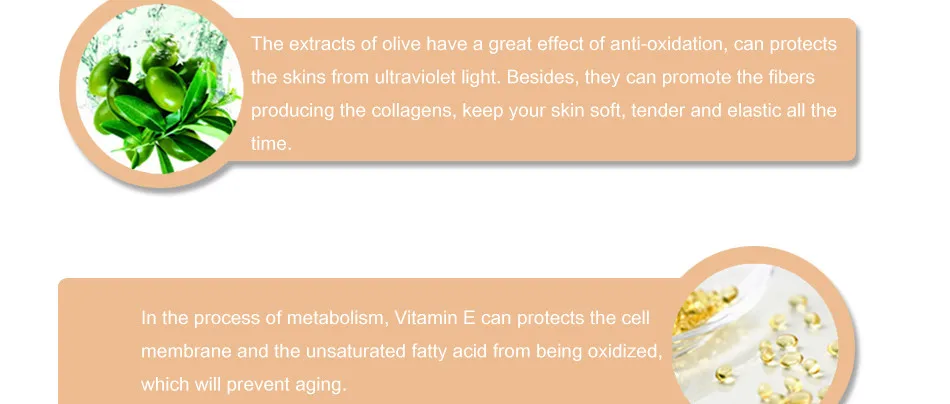 The extracts of olive have a great effect of anti-oxidation, can protects the skins from ultraviolet light. Besides, they can promote the fibers producing the collagens, keep your skin soft, tender and elastic all the time.

In the process of metabolism, Vitamin E can protects the cell membrane and the unsaturated fatty acid from being oxidized, which will prevent aging.